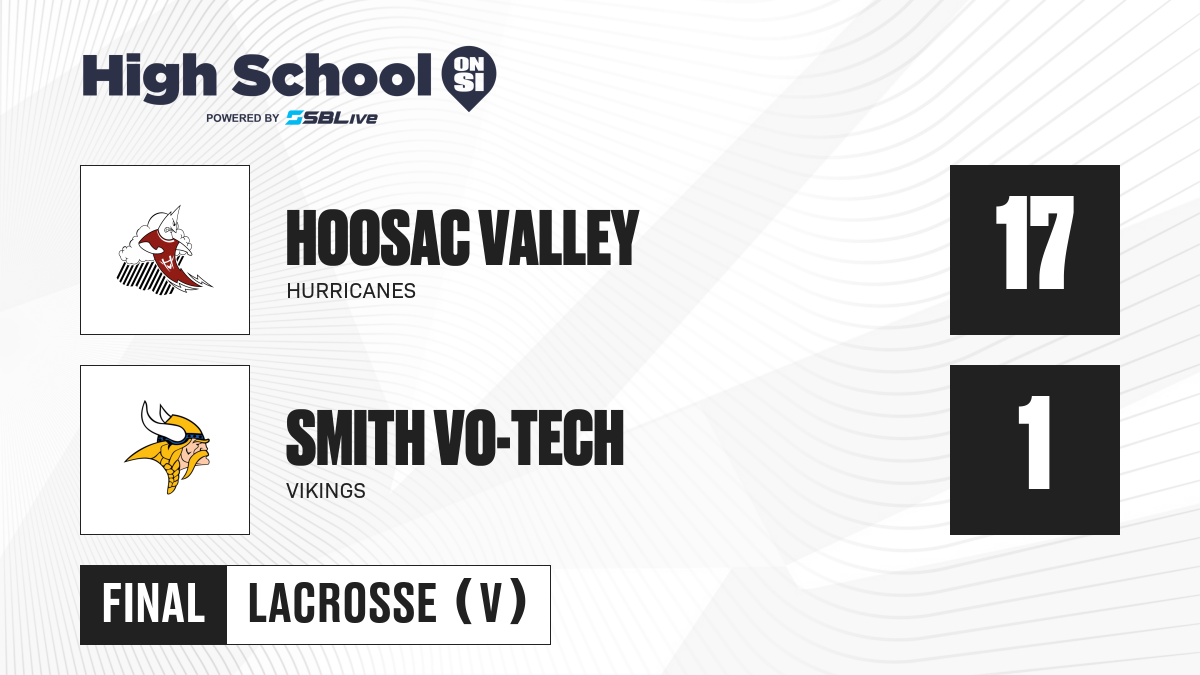 High School ON SI
POWERED BY SBLive

HOOSAC VALLEY
HURRICANES

17

SMITH VO-TECH
VIKINGS

1

FINAL LACROSSE (V)